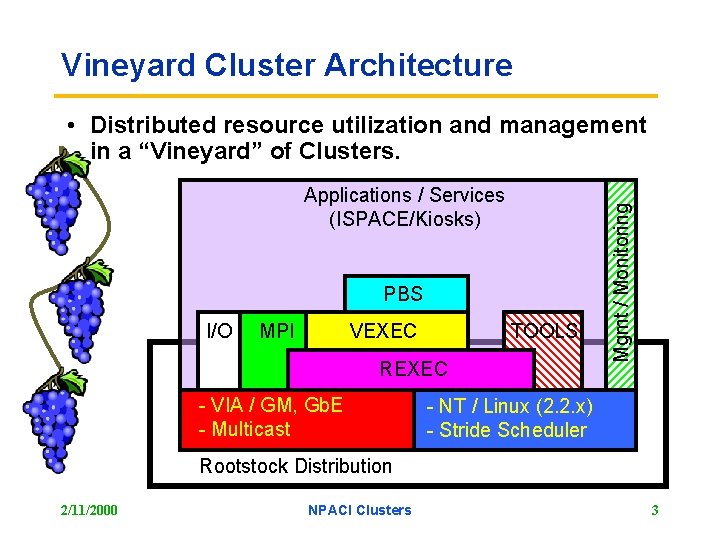 Vineyard Cluster Architecture

• Distributed resource utilization and management in a “Vineyard” of Clusters.

Applications / Services
(ISPACE/Kiosks)

Mgmt / Monitoring

PBS

I/O

MPI

VEXEC

TOOLS

REXEC

- VIA / GM, GbE
- Multicast

- NT / Linux (2.2.x)
- Stride Scheduler

Rootstock Distribution

2/11/2000

NPACI Clusters

3